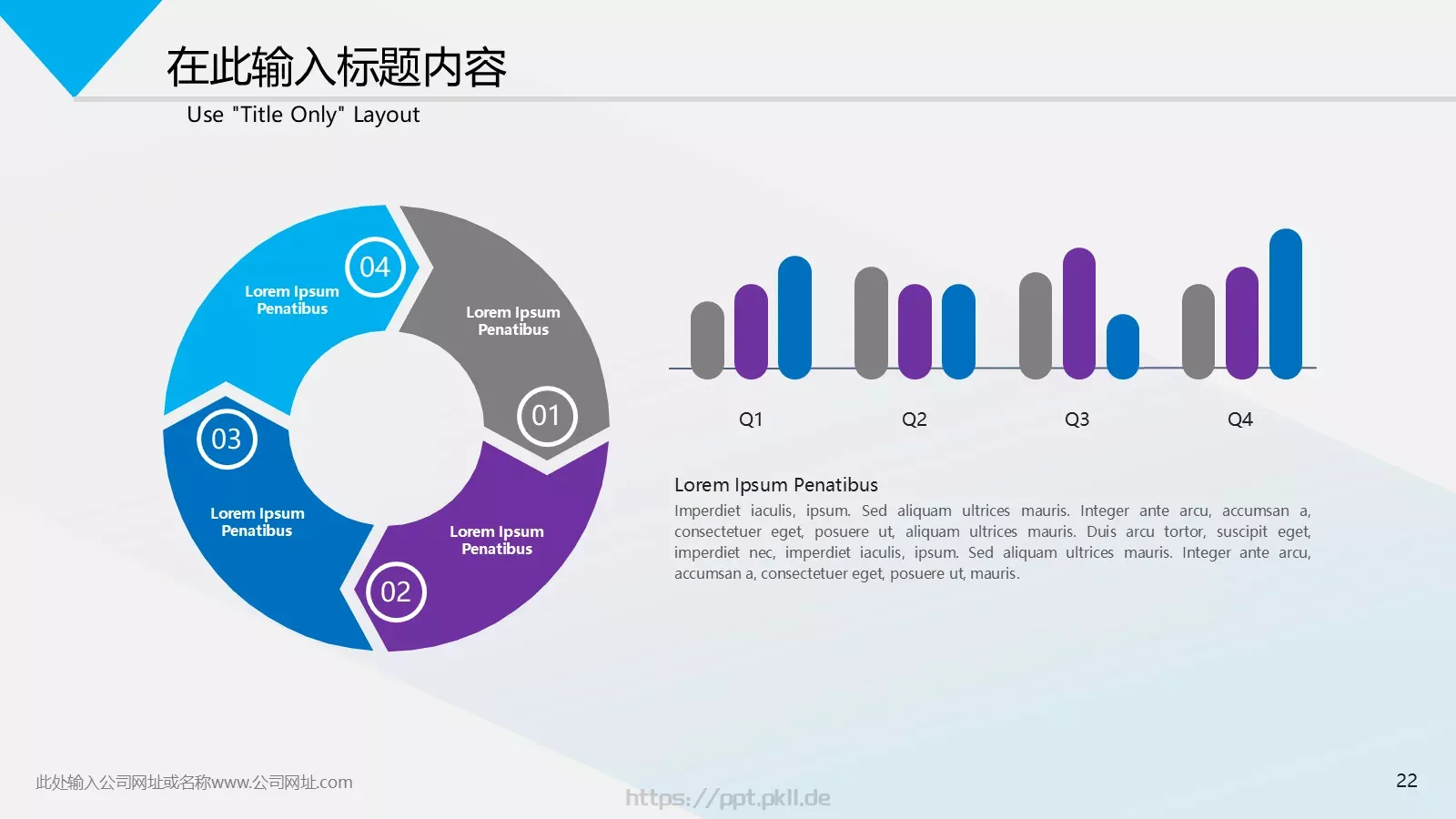 在此输入标题内容

Use "Title Only" Layout

04
Lorem Ipsum Penatibus

Lorem Ipsum Penatibus
01

03
Lorem Ipsum Penatibus

Lorem Ipsum Penatibus
02

Q1
Q2
Q3
Q4

Lorem Ipsum Penatibus

Imperdiet iaculis, ipsum. Sed aliquam ultrices mauris. Integer ante arcu, accumsan a, consectetuer eget, posuere ut, aliquam ultrices mauris. Duis arcu tortor, suscipit eget, imperdiet nec, imperdiet iaculis, ipsum. Sed aliquam ultrices mauris. Integer ante arcu, accumsan a, consectetuer eget, posuere ut, mauris.

此处输入公司网址或名称www.公司网址.com

https://ppt.pkll.de

22